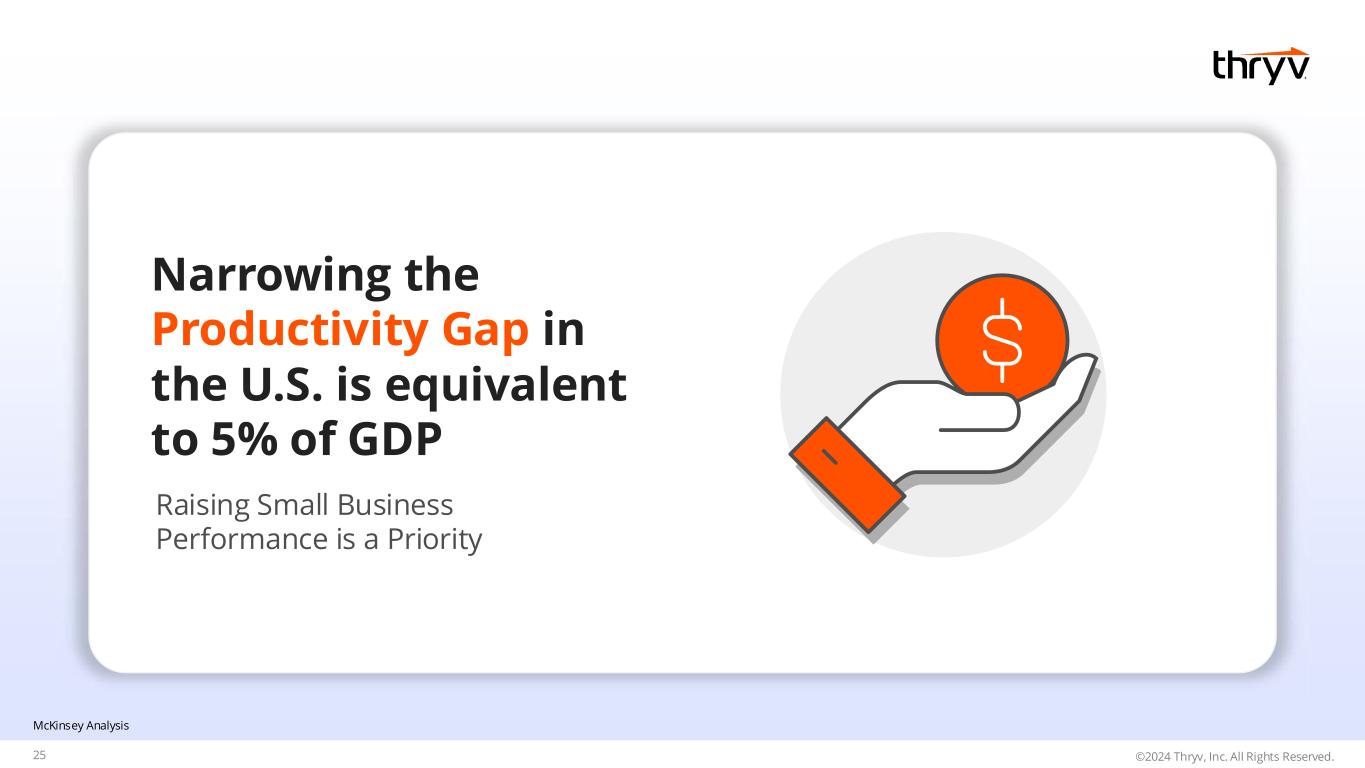 thryv

Narrowing the Productivity Gap in the U.S. is equivalent to 5% of GDP

Raising Small Business Performance is a Priority

$

McKinsey Analysis

25

©2024 Thryv, Inc. All Rights Reserved.